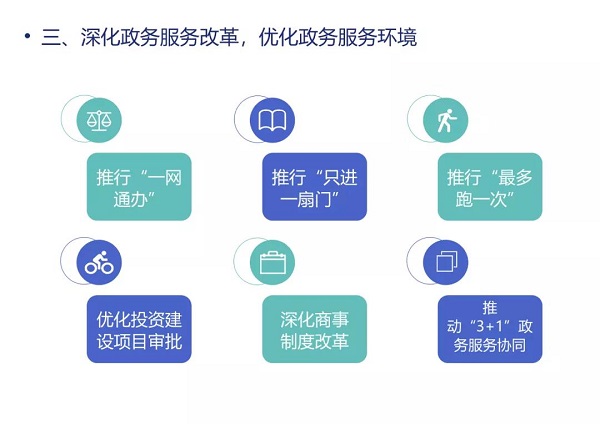 • 三、深化政务服务改革，优化政务服务环境

推行“一网通办”

推行“只进一扇门”

推行“最多跑一次”

优化投资建设项目审批

深化商事制度改革

推动“3+1”政务服务协同